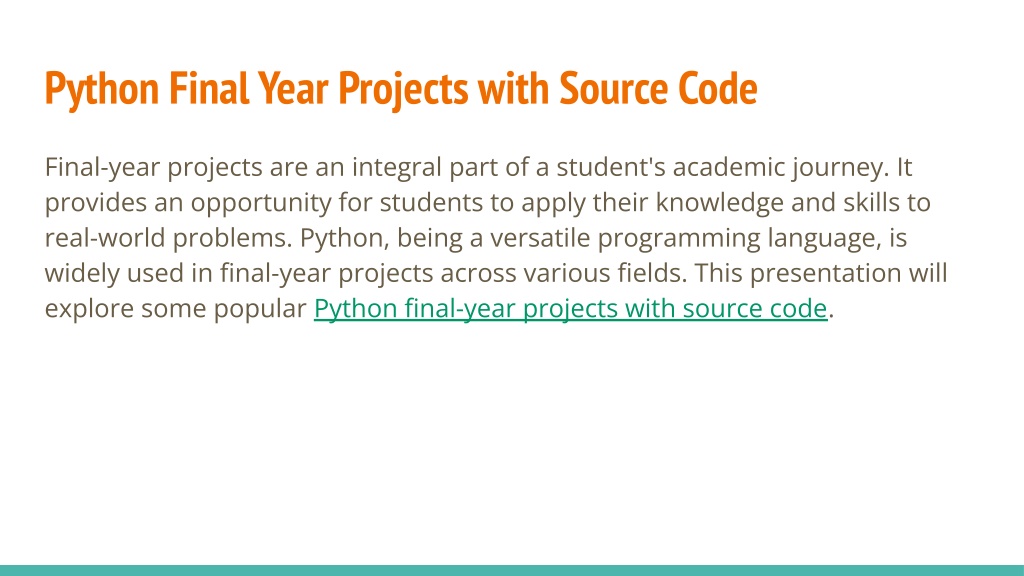 Python Final Year Projects with Source Code

Final-year projects are an integral part of a student's academic journey. It provides an opportunity for students to apply their knowledge and skills to real-world problems. Python, being a versatile programming language, is widely used in final-year projects across various fields. This presentation will explore some popular Python final-year projects with source code.